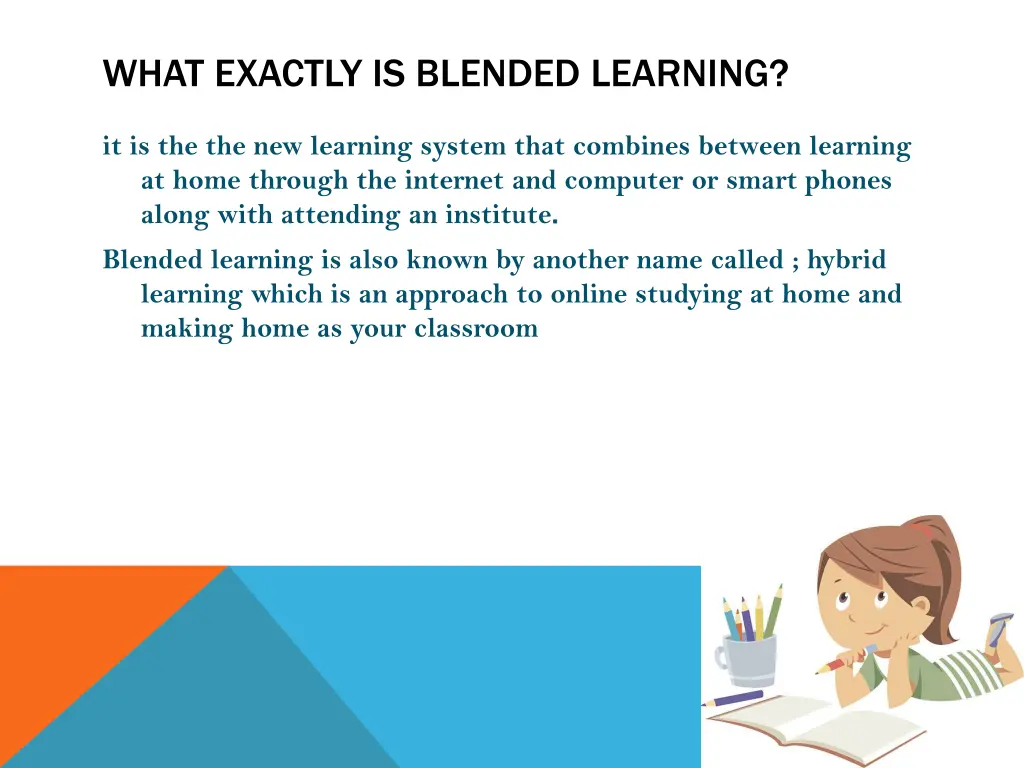 WHAT EXACTLY IS BLENDED LEARNING?

it is the the new learning system that combines between learning at home through the internet and computer or smart phones along with attending an institute.

Blended learning is also known by another name called ; hybrid learning which is an approach to online studying at home and making home as your classroom